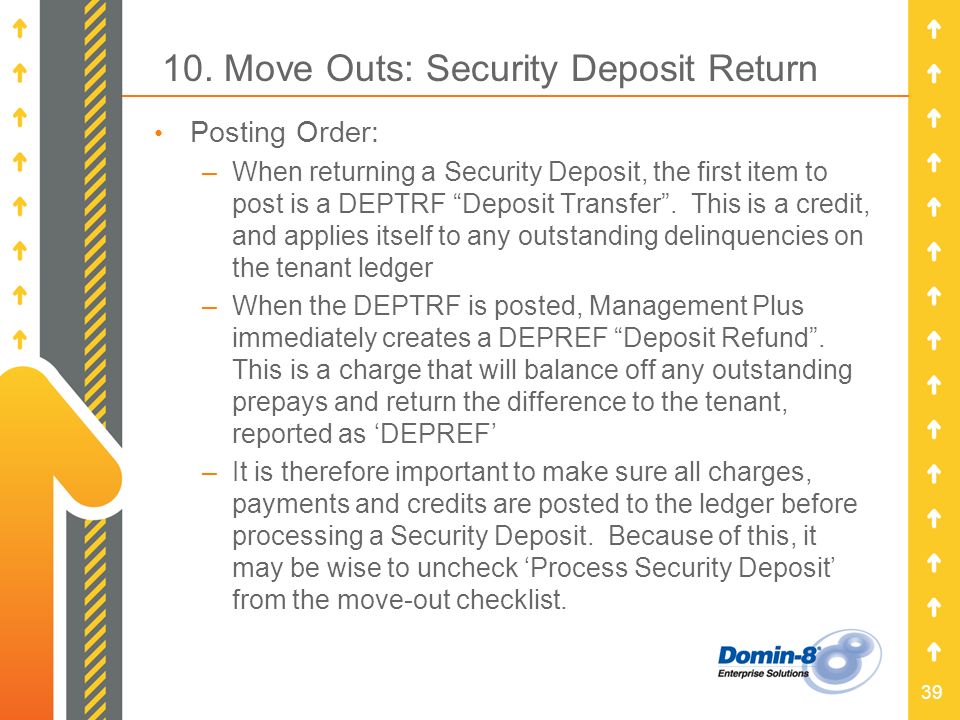 10. Move Outs: Security Deposit Return

• Posting Order:

– When returning a Security Deposit, the first item to post is a DEPTRF “Deposit Transfer”. This is a credit, and applies itself to any outstanding delinquencies on the tenant ledger

– When the DEPTRF is posted, Management Plus immediately creates a DEPREF “Deposit Refund”. This is a charge that will balance off any outstanding prepays and return the difference to the tenant, reported as ‘DEPREF’

– It is therefore important to make sure all charges, payments and credits are posted to the ledger before processing a Security Deposit. Because of this, it may be wise to uncheck ‘Process Security Deposit’ from the move-out checklist.

Domin-8
Enterprise Solutions

39